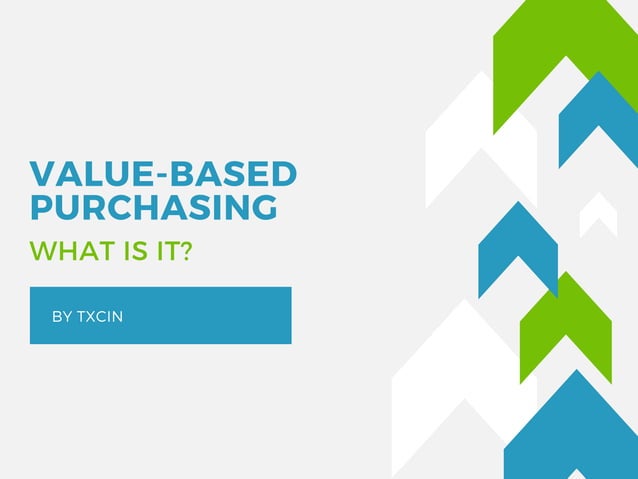 VALUE-BASED PURCHASING

WHAT IS IT?

BY TXCIN